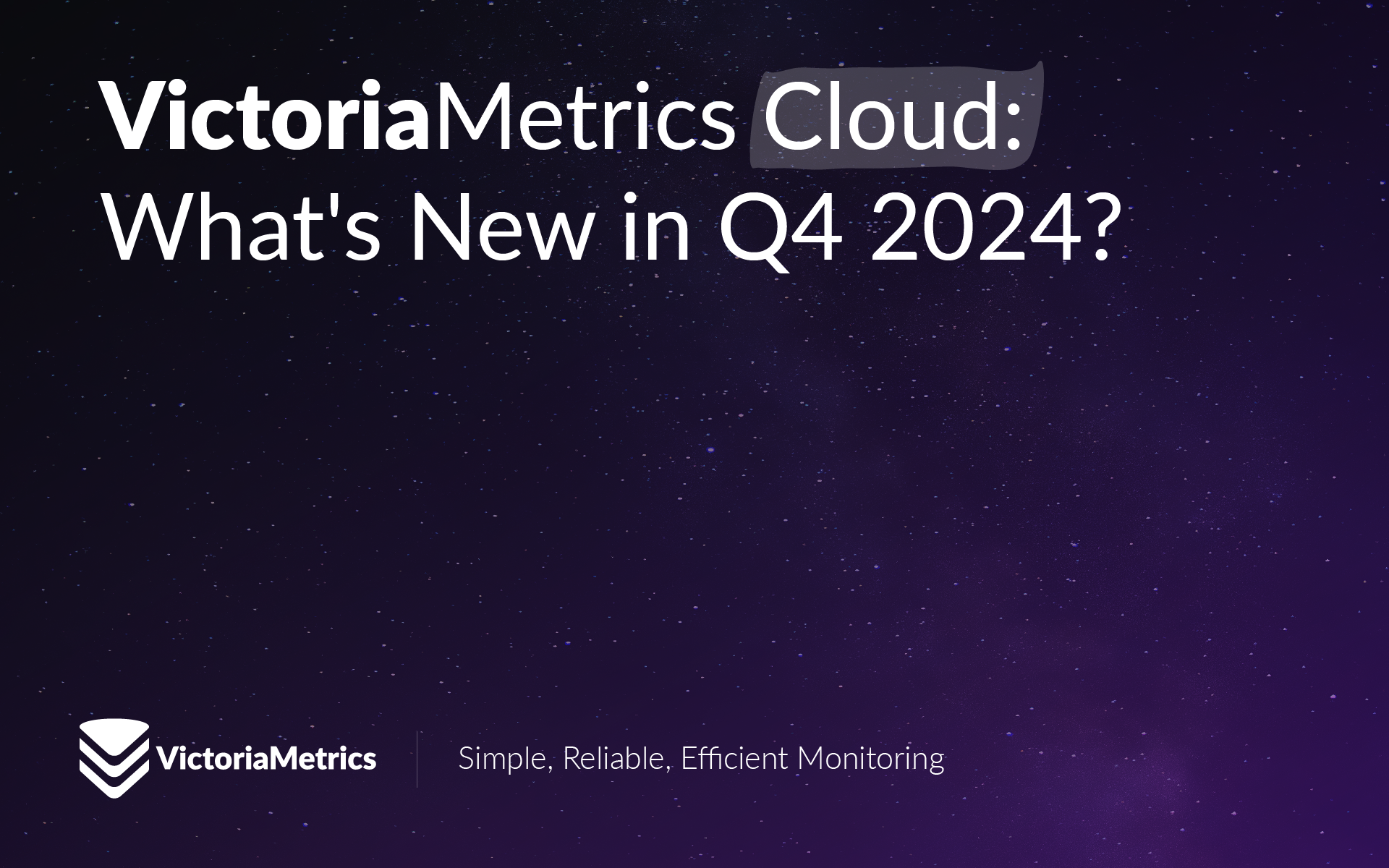 VictoriaMetrics Cloud: What's New in Q4 2024?

VictoriaMetrics

Simple, Reliable, Efficient Monitoring